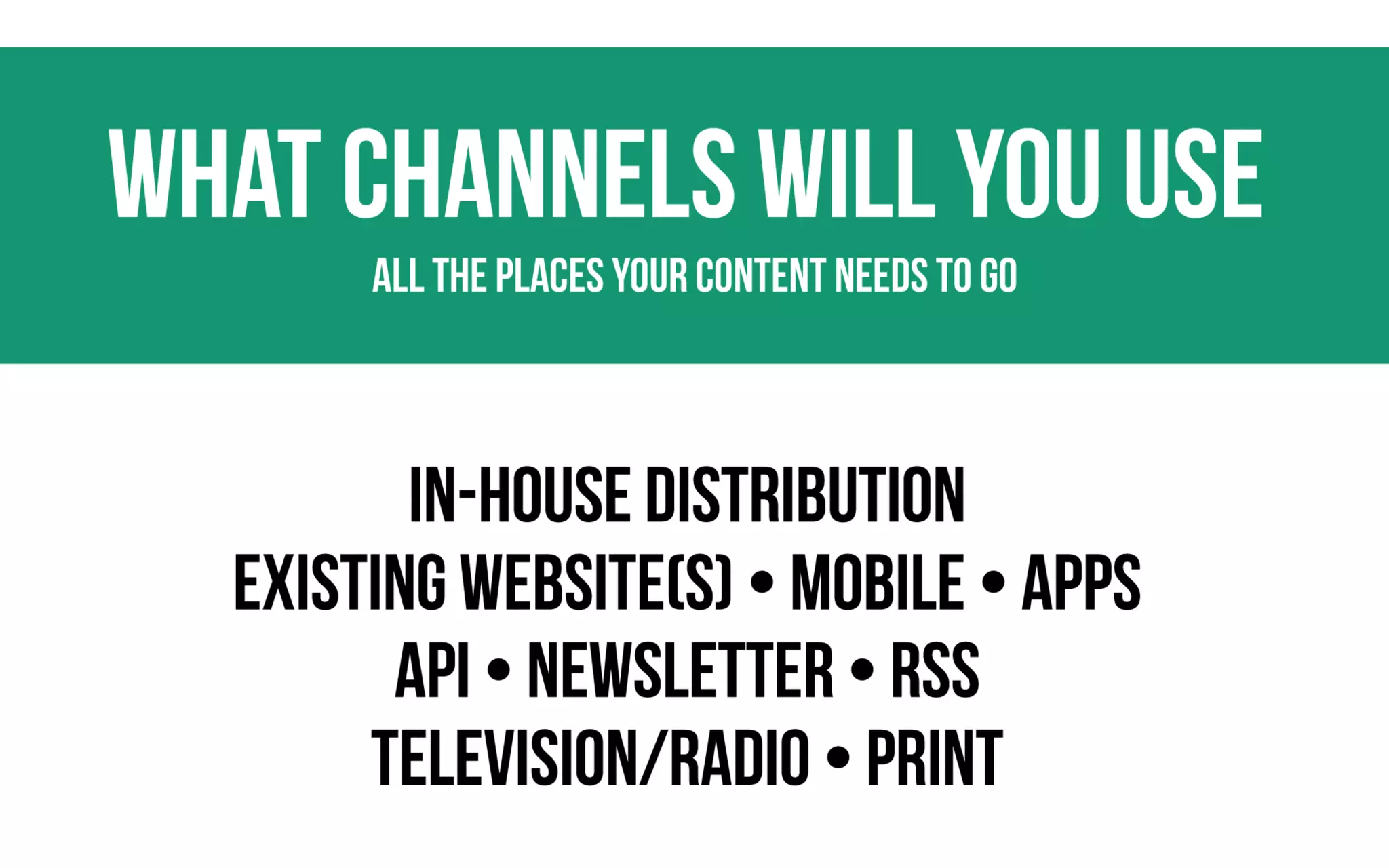 WHAT CHANNELS WILL YOU USE

ALL THE PLACES YOUR CONTENT NEEDS TO GO

IN-HOUSE DISTRIBUTION
EXISTING WEBSITE(S) • MOBILE • APPS
API • NEWSLETTER • RSS
TELEVISION/RADIO • PRINT